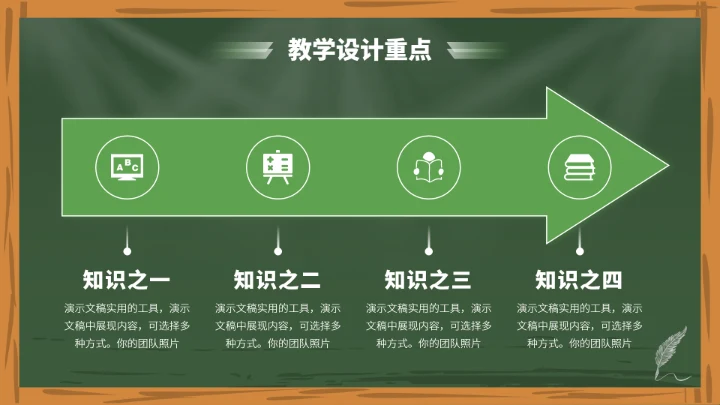 教学设计重点

ABC

知识之一
演示文稿实用的工具，演示文稿中展现内容，可选择多种方式。你的团队照片

知识之二
演示文稿实用的工具，演示文稿中展现内容，可选择多种方式。你的团队照片

知识之三
演示文稿实用的工具，演示文稿中展现内容，可选择多种方式。你的团队照片

知识之四
演示文稿实用的工具，演示文稿中展现内容，可选择多种方式。你的团队照片